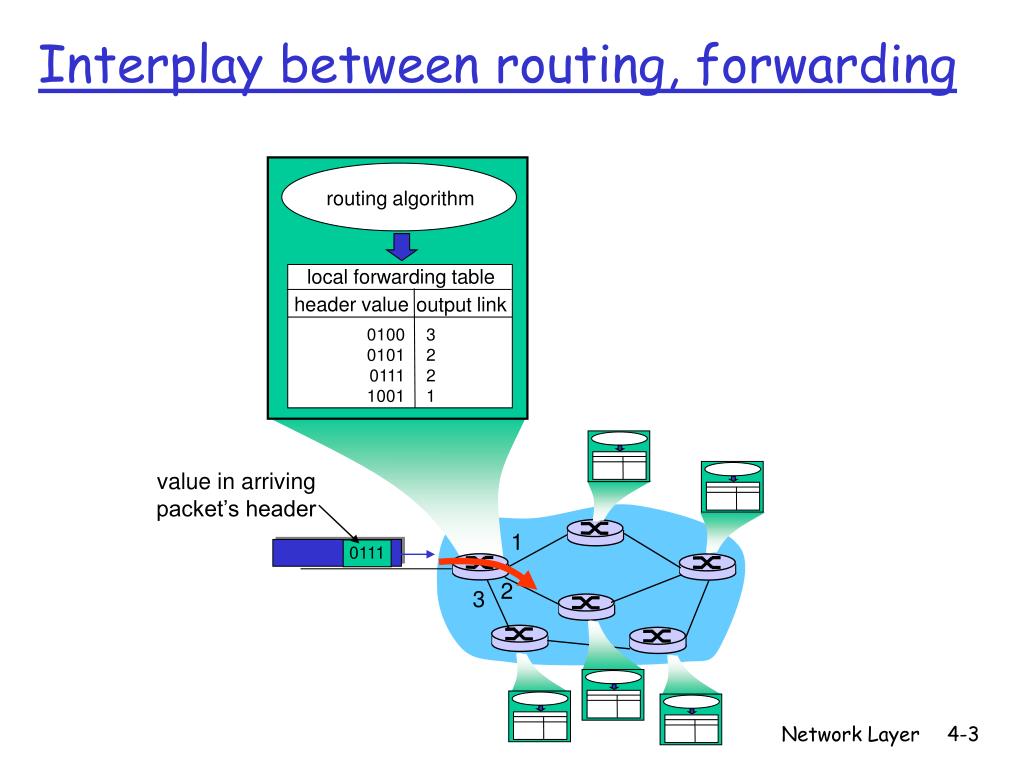 Interplay between routing, forwarding

routing algorithm

local forwarding table

| header value | output link |
|---|---|
| 0100 | 3 |
| 0101 | 2 |
| 0111 | 2 |
| 1001 | 1 |

value in arriving packet's header

0111

1

2

3

Network Layer 4-3